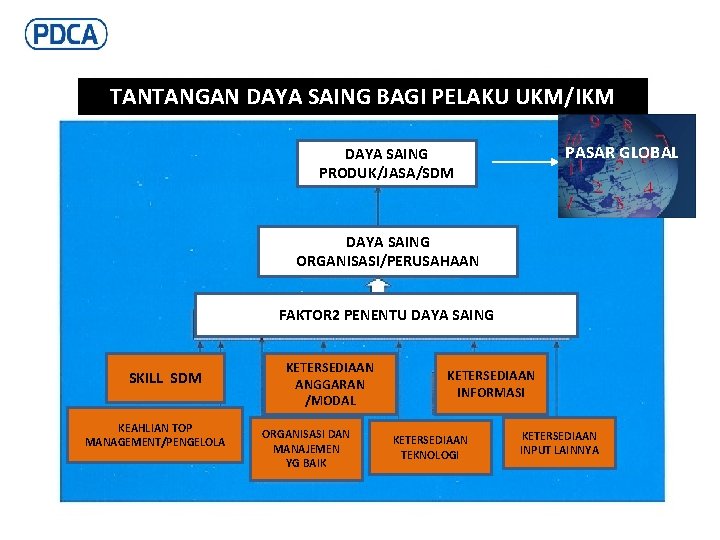 PDCA

TANTANGAN DAYA SAING BAGI PELAKU UKM/IKM

DAYA SAING PRODUK/JASA/SDM

PASAR GLOBAL

DAYA SAING ORGANISASI/PERUSAHAAN

FAKTOR2 PENENTU DAYA SAING

SKILL SDM

KETERSEDIAAN ANGGARAN /MODAL

KETERSEDIAAN INFORMASI

KEAHLIAN TOP MANAGEMENT/PENGELOLA

ORGANISASI DAN MANAJEMEN YG BAIK

KETERSEDIAAN TEKNOLOGI

KETERSEDIAAN INPUT LAINNYA